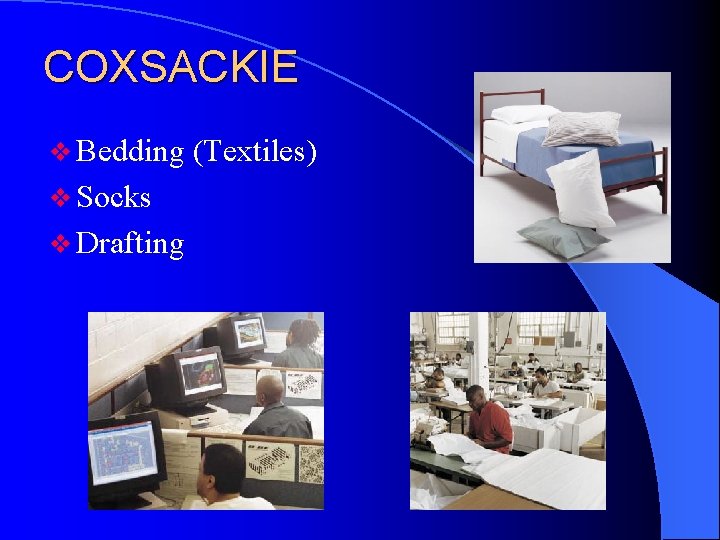 COXSACKIE

❖ Bedding (Textiles)
❖ Socks
❖ Drafting